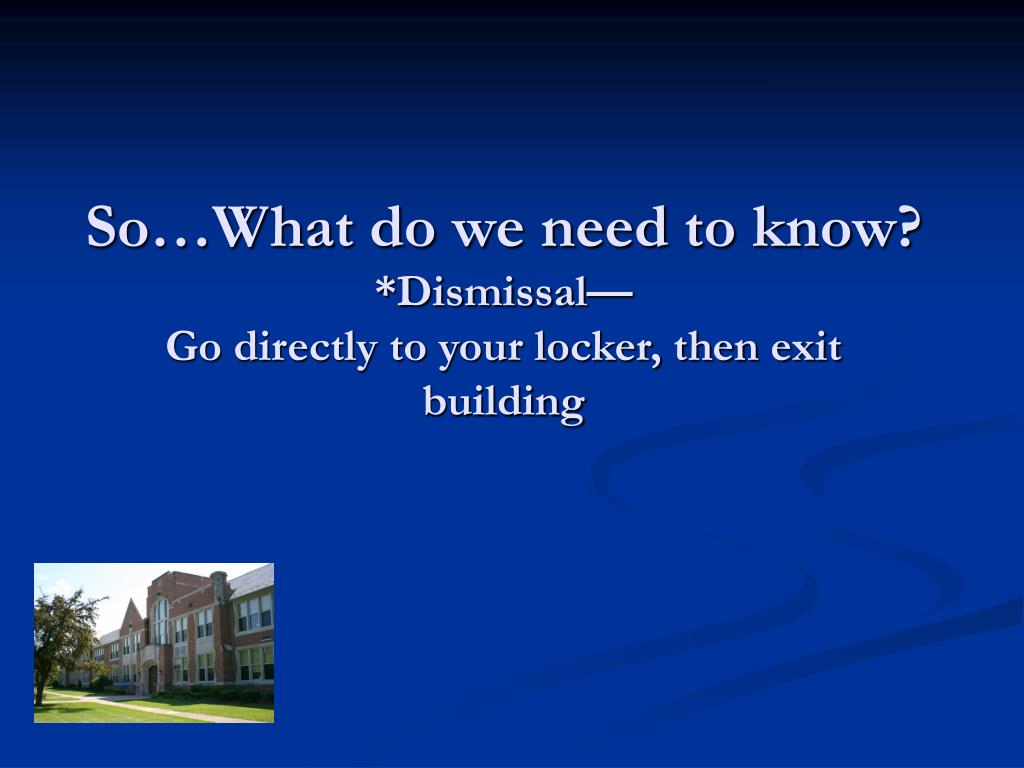 So…What do we need to know?
*Dismissal—
Go directly to your locker, then exit building